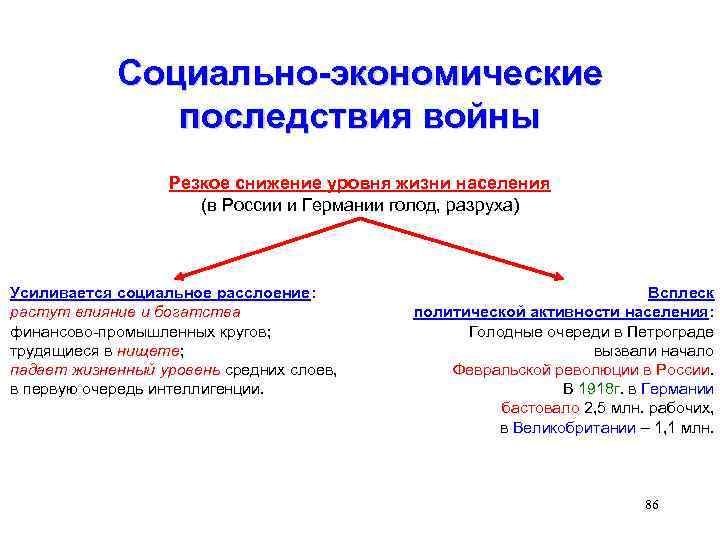 Социально-экономические последствия войны

Резкое снижение уровня жизни населения
(в России и Германии голод, разруха)

Усиливается социальное расслоение:
растут влияние и богатства финансово-промышленных кругов;
трудящиеся в нищете;
падает жизненный уровень средних слоев, в первую очередь интеллигенции.

Всплеск политической активности населения:
Голодные очереди в Петрограде вызвали начало Февральской революции в России.
В 1918г. в Германии бастовало 2,5 млн. рабочих, в Великобритании – 1,1 млн.

86